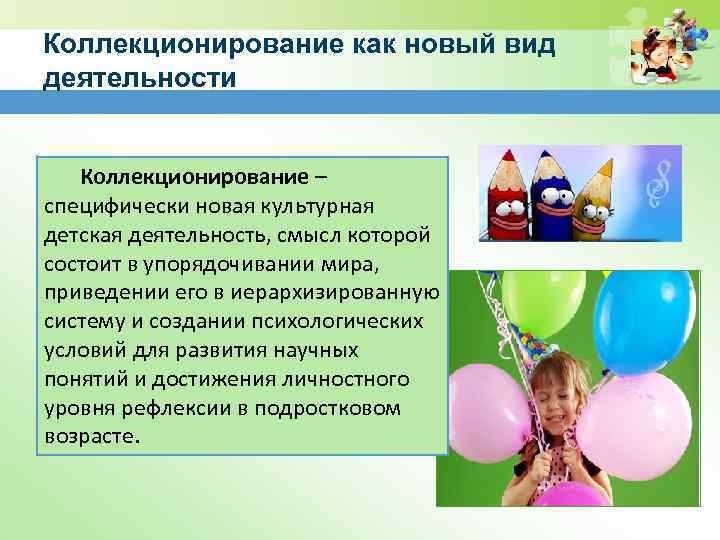 Коллекционирование как новый вид деятельности

Коллекционирование – специфически новая культурная детская деятельность, смысл которой состоит в упорядочивании мира, приведении его в иерархизированную систему и создании психологических условий для развития научных понятий и достижения личностного уровня рефлексии в подростковом возрасте.